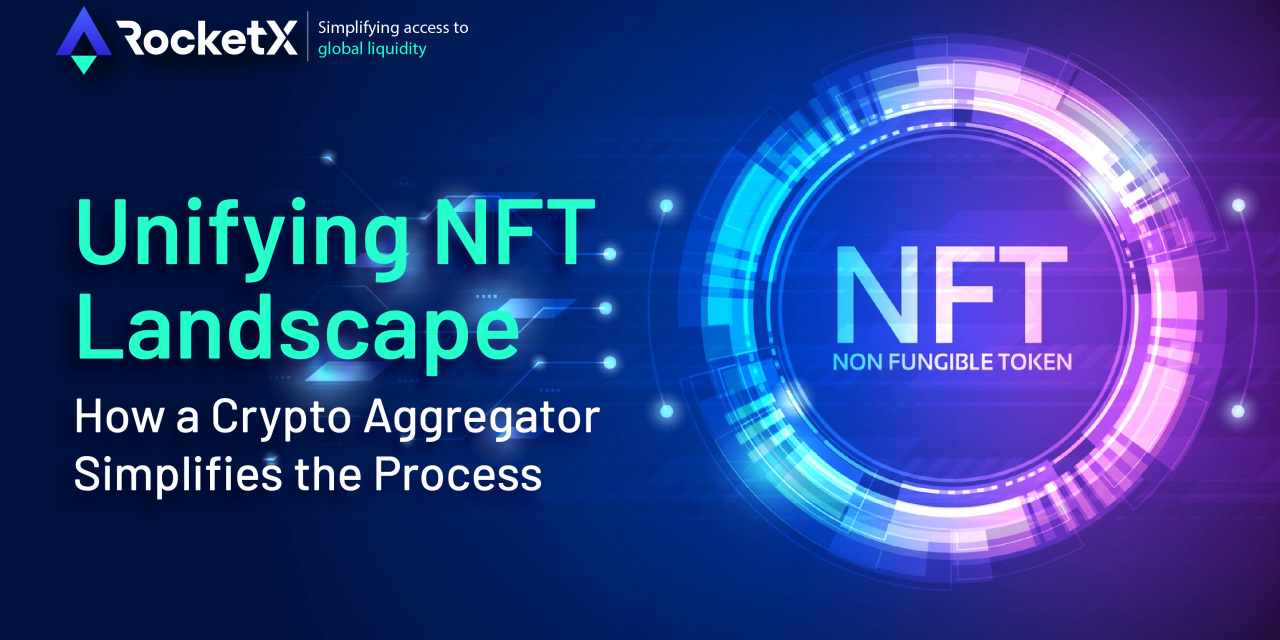 RocketX

Simplifying access to global liquidity

Unifying NFT Landscape

How a Crypto Aggregator Simplifies the Process

NFT

NON FUNGIBLE TOKEN